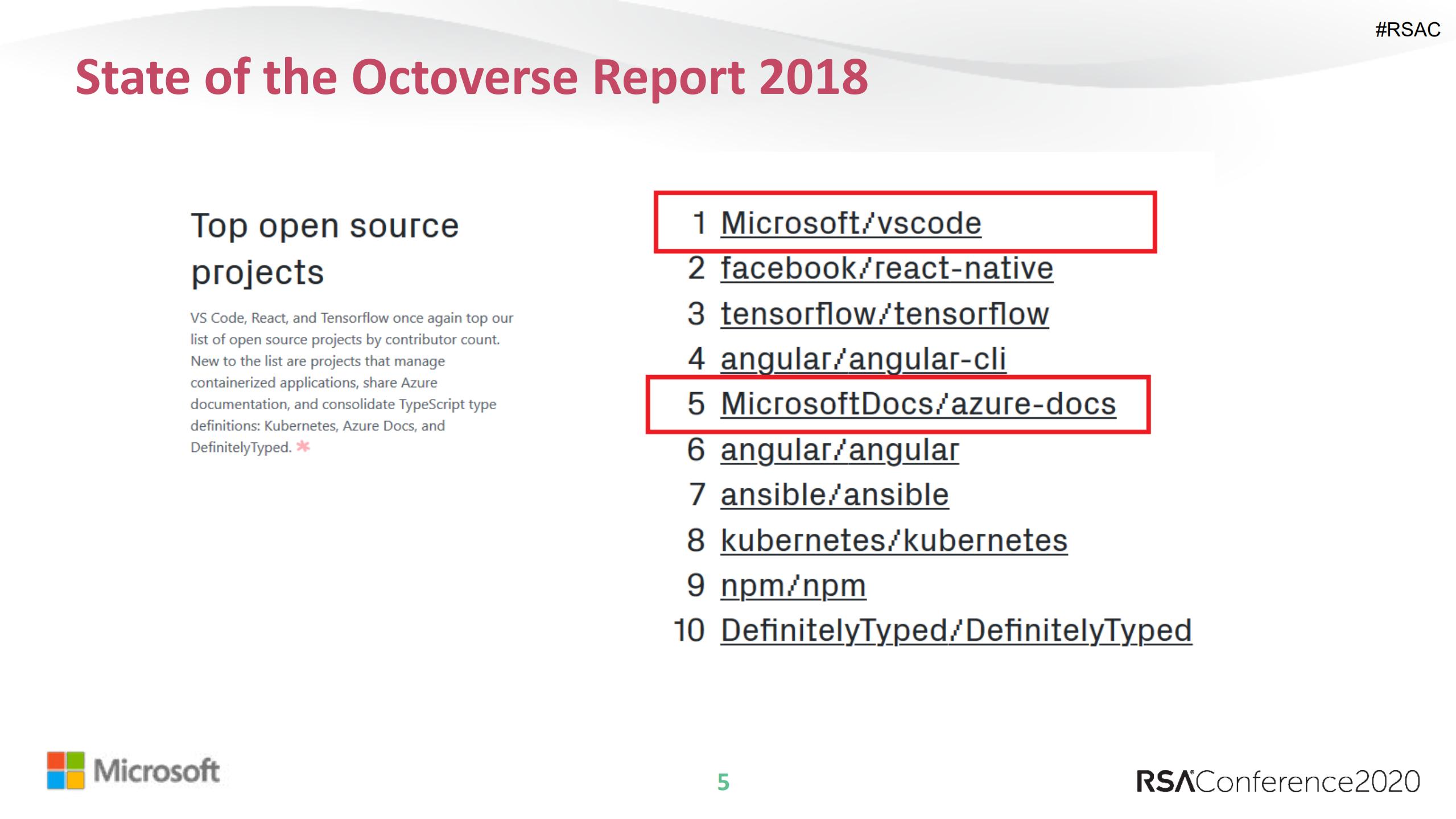 #RSAC

State of the Octoverse Report 2018

Top open source projects

VS Code, React, and Tensorflow once again top our list of open source projects by contributor count. New to the list are projects that manage containerized applications, share Azure documentation, and consolidate TypeScript type definitions: Kubernetes, Azure Docs, and DefinitelyTyped.

1 Microsoft/vscode
2 facebook/react-native
3 tensorflow/tensorflow
4 angular/angular-cli
5 MicrosoftDocs/azure-docs
6 angular/angular
7 ansible/ansible
8 kubernetes/kubernetes
9 npm/npm
10 DefinitelyTyped/DefinitelyTyped

Microsoft

5

RSAConference2020